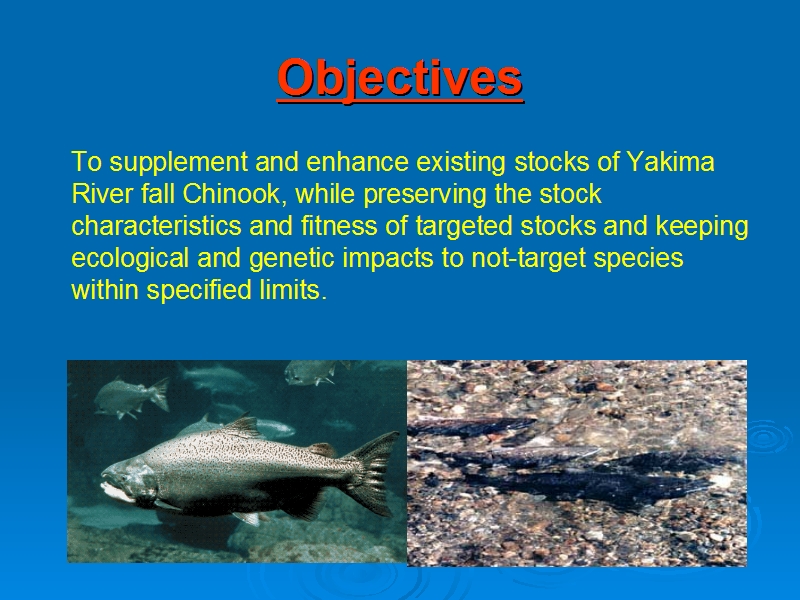 Objectives

To supplement and enhance existing stocks of Yakima River fall Chinook, while preserving the stock characteristics and fitness of targeted stocks and keeping ecological and genetic impacts to not-target species within specified limits.